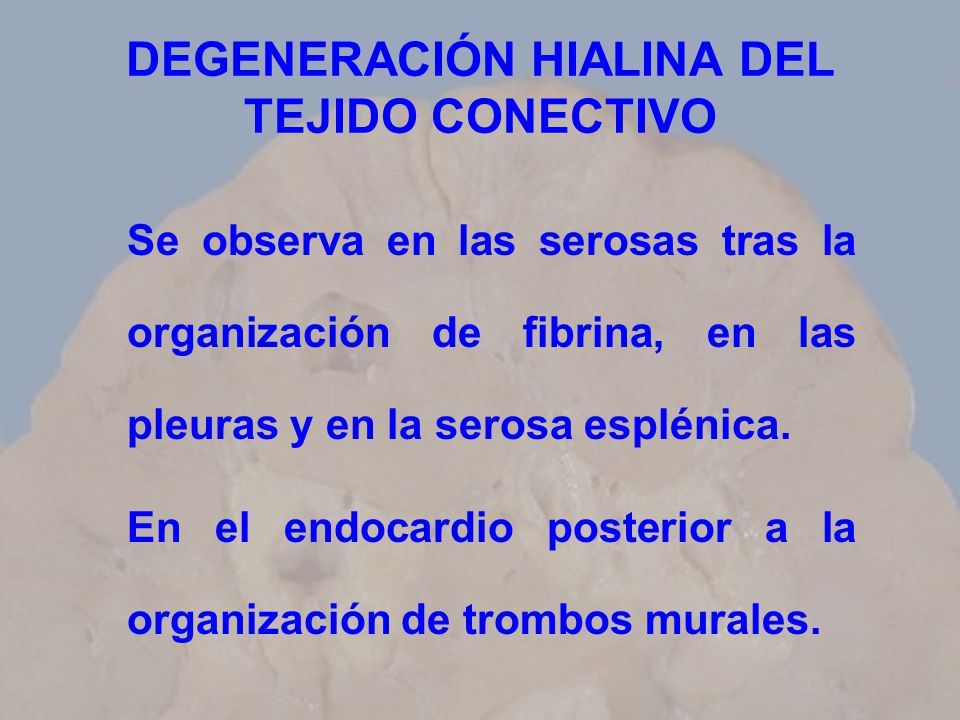 DEGENERACIÓN HIALINA DEL TEJIDO CONECTIVO

Se observa en las serosas tras la organización de fibrina, en las pleuras y en la serosa esplénica.

En el endocardio posterior a la organización de trombos murales.